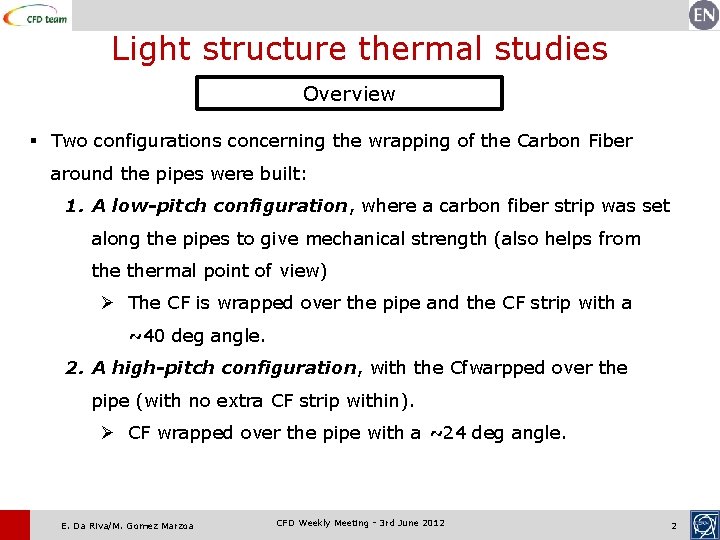 CFD team

EN

Light structure thermal studies

Overview

▪ Two configurations concerning the wrapping of the Carbon Fiber around the pipes were built:

1. A low-pitch configuration, where a carbon fiber strip was set along the pipes to give mechanical strength (also helps from the thermal point of view)

➢ The CF is wrapped over the pipe and the CF strip with a ~40 deg angle.

2. A high-pitch configuration, with the Cf warpped over the pipe (with no extra CF strip within).

➢ CF wrapped over the pipe with a ~24 deg angle.

E. Da Riva/M. Gomez Marzoa

CFD Weekly Meeting - 3rd June 2012

2